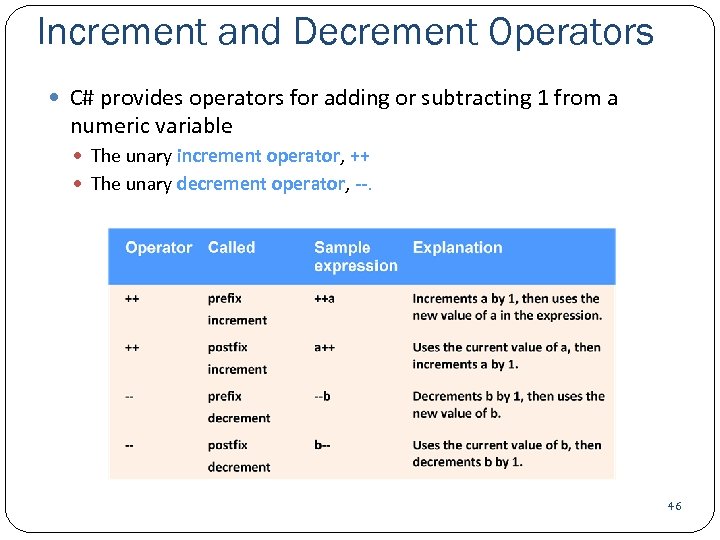 Increment and Decrement Operators

C# provides operators for adding or subtracting 1 from a numeric variable

The unary increment operator, ++

The unary decrement operator, --.

| Operator | Called | Sample expression | Explanation |
|---|---|---|---|
| ++ | prefix increment | ++a | Increments a by 1, then uses the new value of a in the expression. |
| ++ | postfix increment | a++ | Uses the current value of a, then increments a by 1. |
| -- | prefix decrement | --b | Decrements b by 1, then uses the new value of b. |
| -- | postfix decrement | b-- | Uses the current value of b, then decrements b by 1. |

46